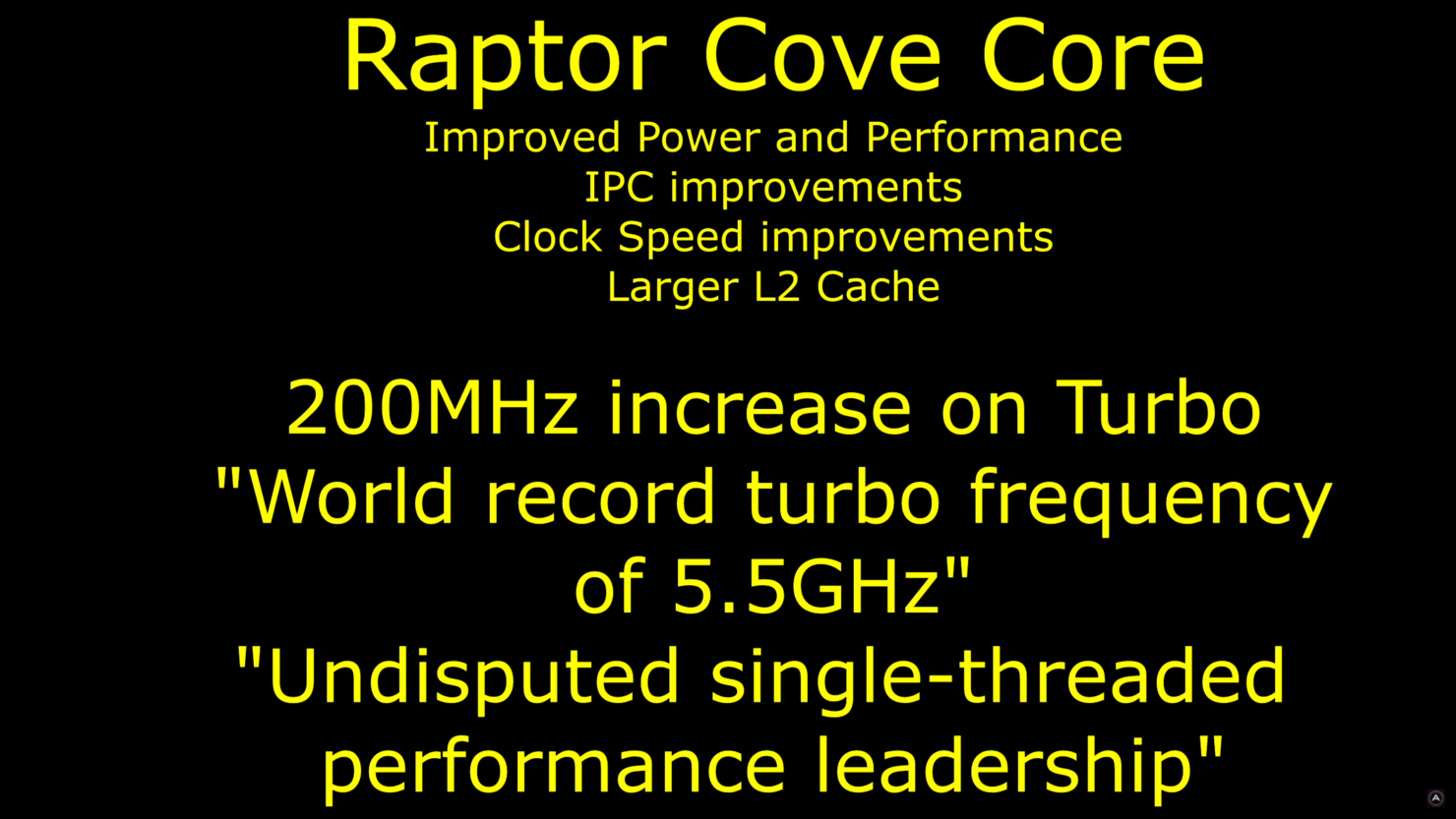 Raptor Cove Core
Improved Power and Performance
IPC improvements
Clock Speed improvements
Larger L2 Cache

200MHz increase on Turbo
"World record turbo frequency of 5.5GHz"
"Undisputed single-threaded performance leadership"